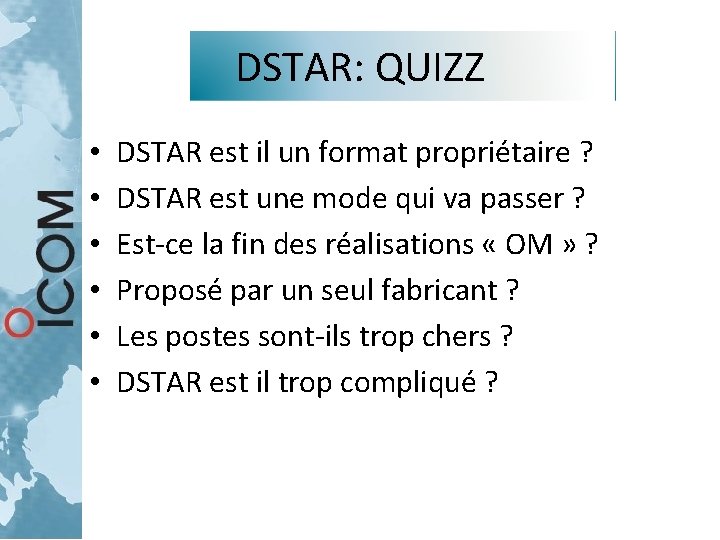 DSTAR: QUIZZ

• DSTAR est il un format propriétaire ?
• DSTAR est une mode qui va passer ?
• Est-ce la fin des réalisations « OM » ?
• Proposé par un seul fabricant ?
• Les postes sont-ils trop chers ?
• DSTAR est il trop compliqué ?

ICOM